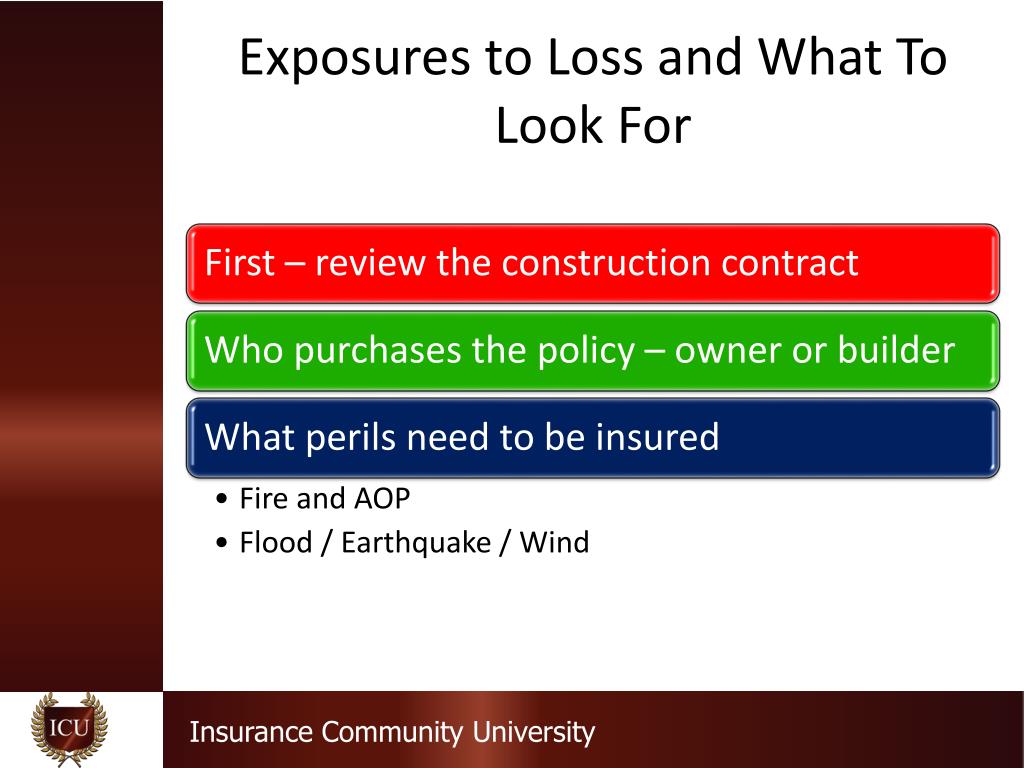 Exposures to Loss and What To Look For

First – review the construction contract

Who purchases the policy – owner or builder

What perils need to be insured

• Fire and AOP
• Flood / Earthquake / Wind

ICU

Insurance Community University